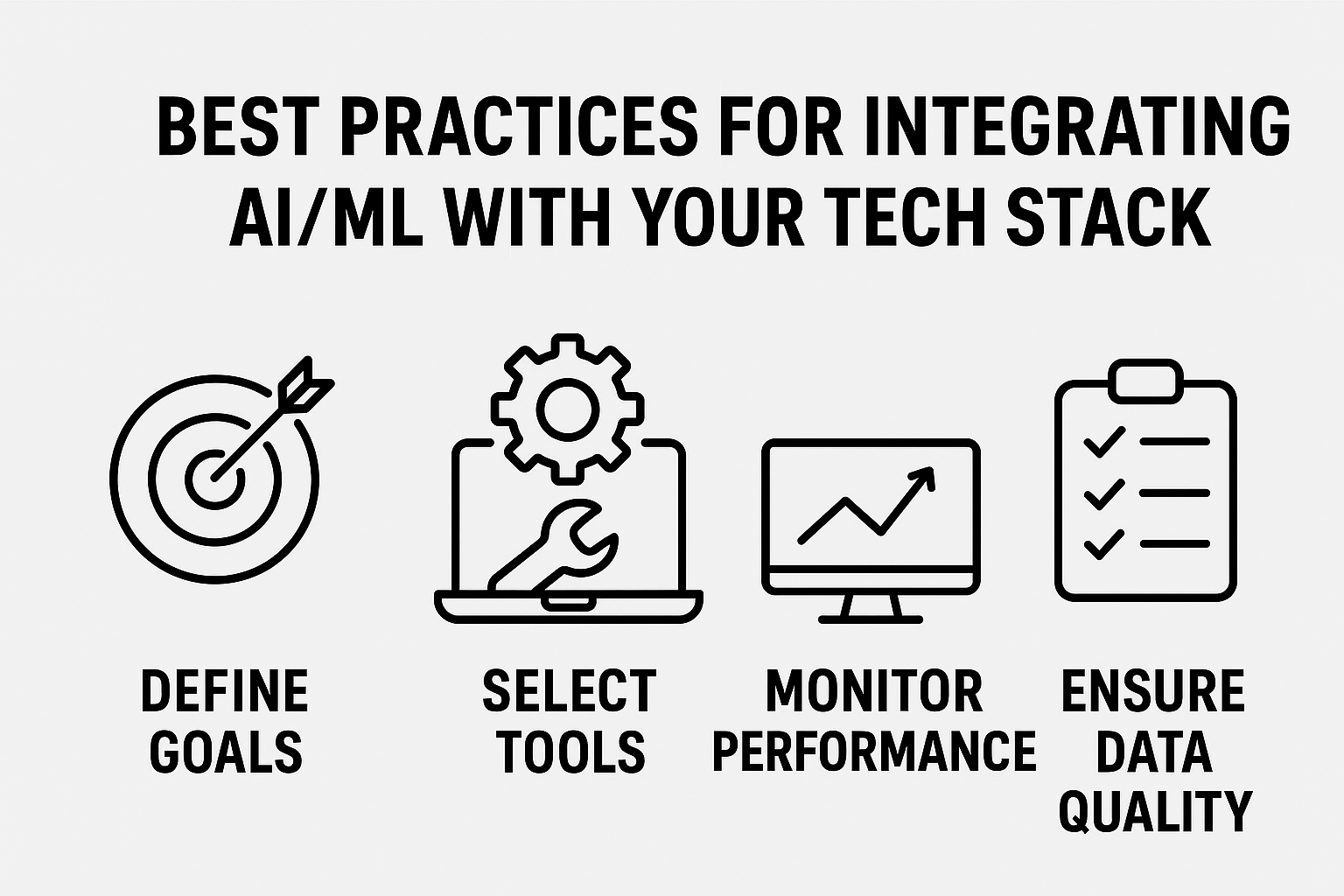 BEST PRACTICES FOR INTEGRATING AI/ML WITH YOUR TECH STACK

DEFINE GOALS

SELECT TOOLS

MONITOR PERFORMANCE

ENSURE DATA QUALITY